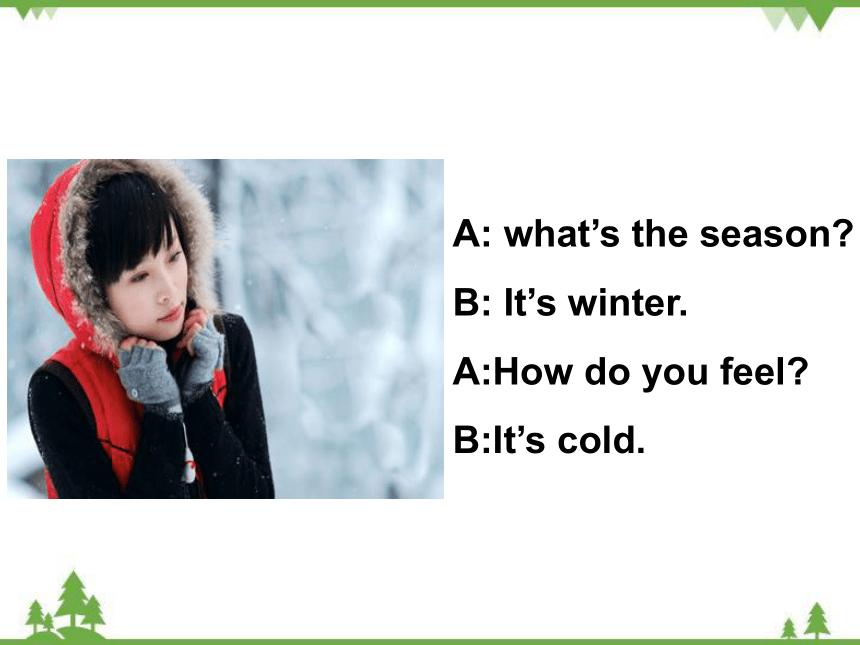 A: what’s the season?

B: It’s winter.

A:How do you feel?

B:It’s cold.